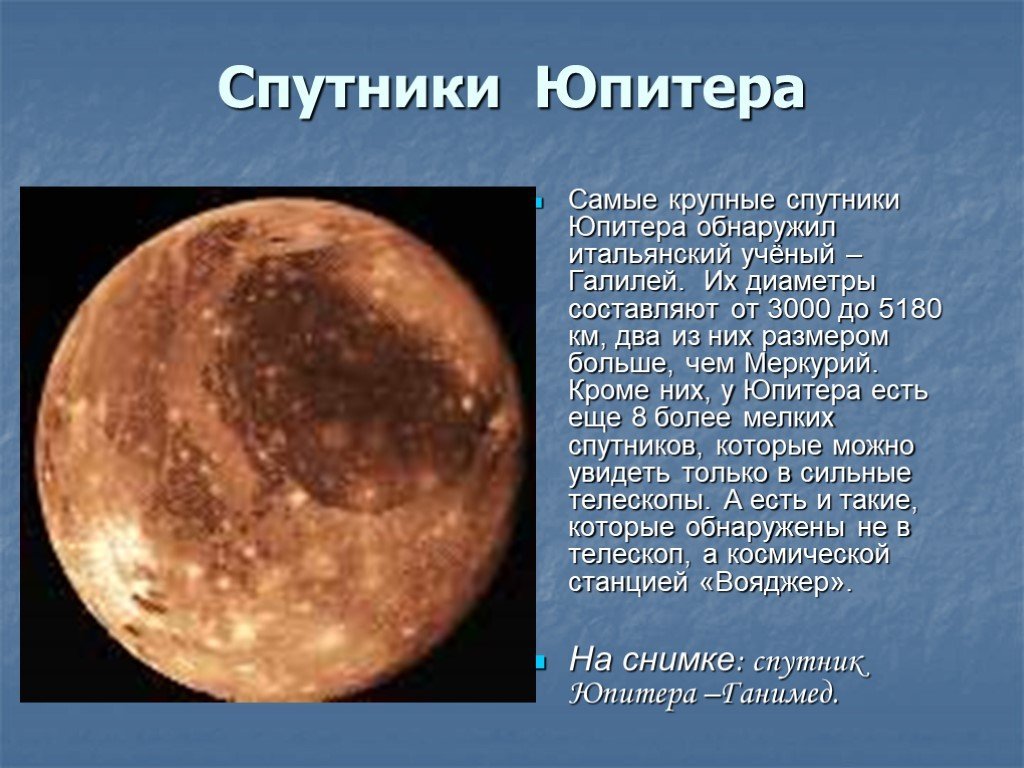 Спутники Юпитера

Самые крупные спутники Юпитера обнаружил итальянский учёный – Галилей. Их диаметры составляют от 3000 до 5180 км, два из них размером больше, чем Меркурий. Кроме них, у Юпитера есть еще 8 более мелких спутников, которые можно увидеть только в сильные телескопы. А есть и такие, которые обнаружены не в телескоп, а космической станцией «Вояджер».

На снимке: спутник Юпитера –Ганимед.